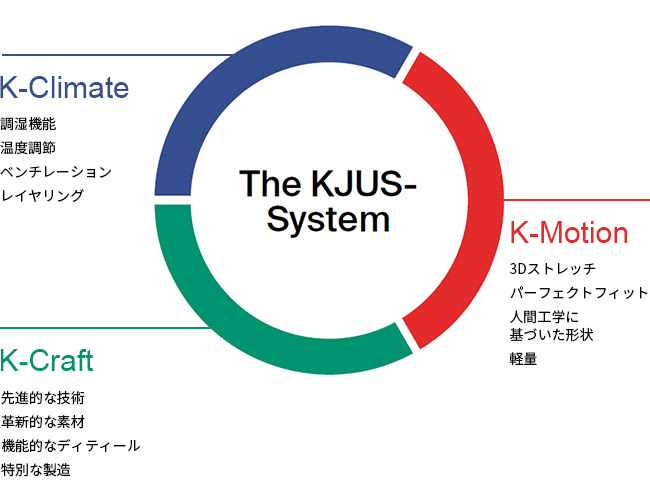 K-Climate
調湿機能
温度調節
ベンチレーション
レイヤリング

The KJUS-System

K-Motion
3Dストレッチ
パーフェクトフィット
人間工学に基づいた形状
軽量

K-Craft
先進的な技術
革新的な素材
機能的なディティール
特別な製造